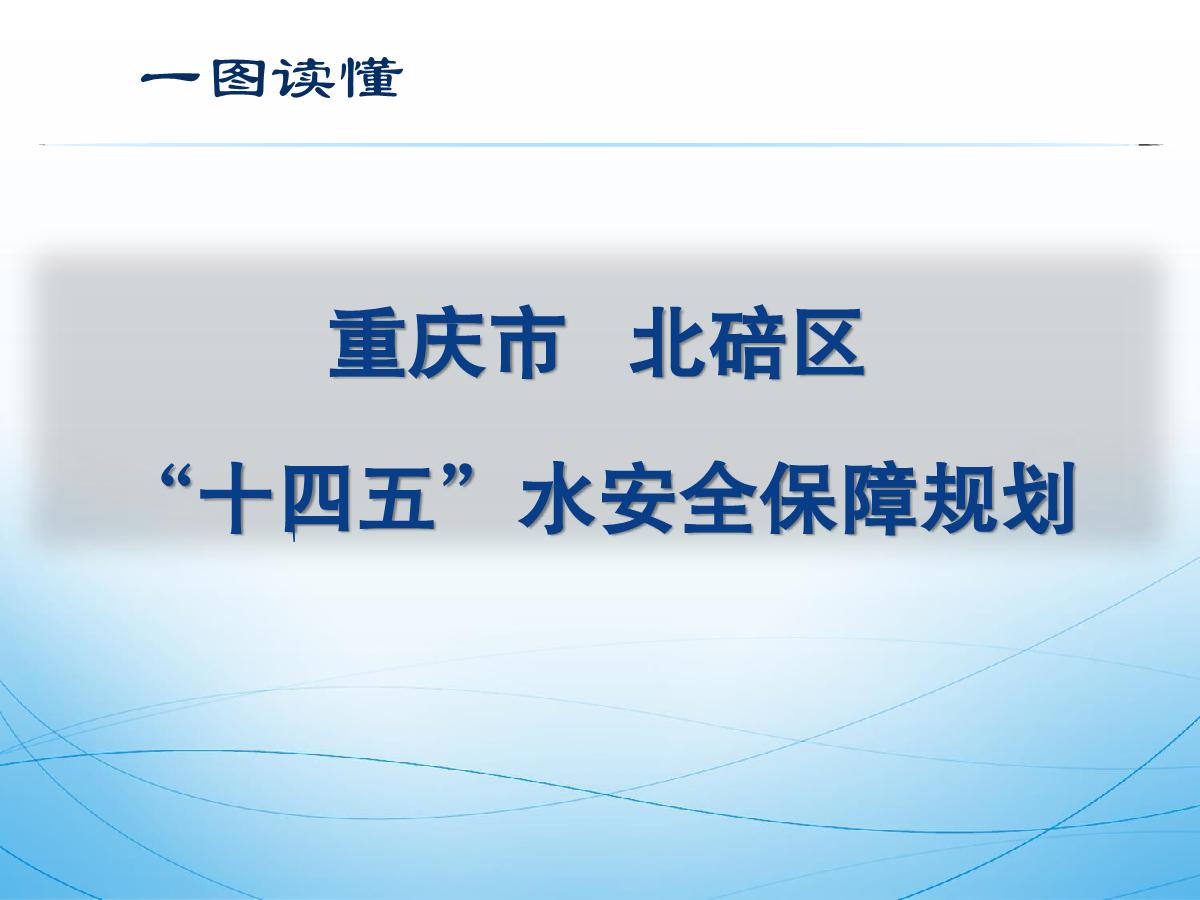 一图读懂

重庆市　北碚区

“十四五”水安全保障规划